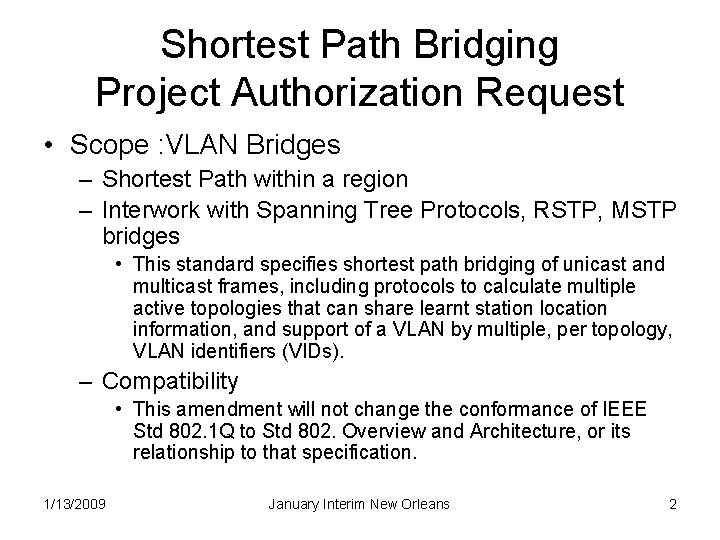 Shortest Path Bridging
Project Authorization Request

• Scope :VLAN Bridges
– Shortest Path within a region
– Interwork with Spanning Tree Protocols, RSTP, MSTP bridges
• This standard specifies shortest path bridging of unicast and multicast frames, including protocols to calculate multiple active topologies that can share learnt station location information, and support of a VLAN by multiple, per topology, VLAN identifiers (VIDs).
– Compatibility
• This amendment will not change the conformance of IEEE Std 802.1Q to Std 802. Overview and Architecture, or its relationship to that specification.

1/13/2009 January Interim New Orleans 2